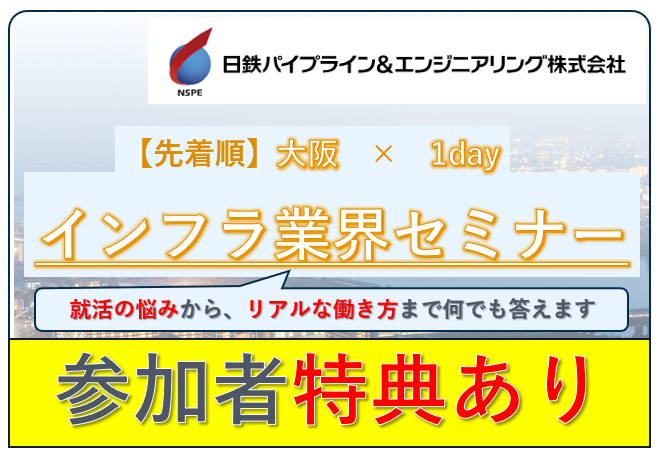 NSPE
日鉄パイプライン&エンジニアリング株式会社

【先着順】大阪 × 1day

インフラ業界セミナー

就活の悩みから、リアルな働き方まで何でも答えます

参加者特典あり